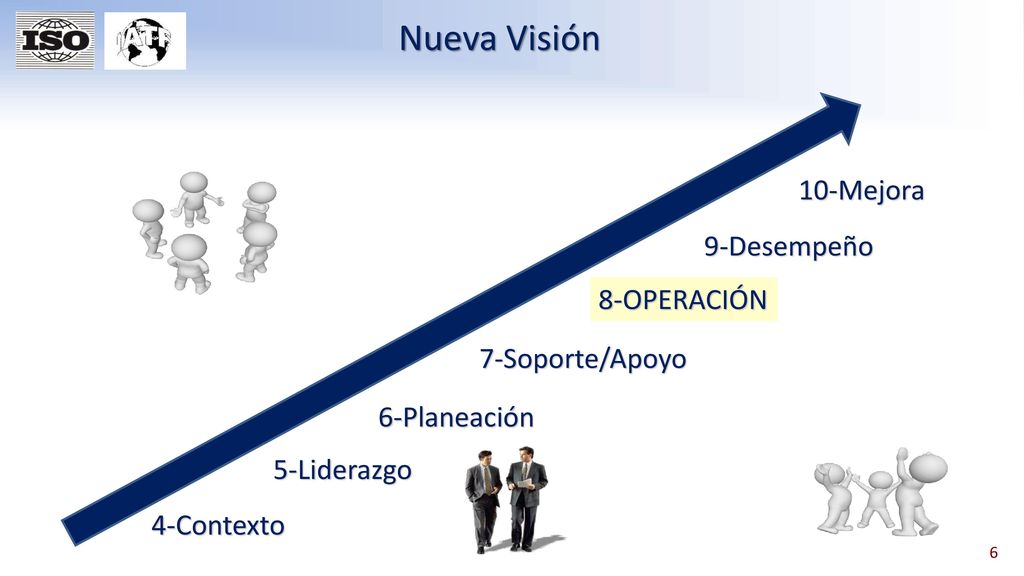 ISO

IATF

Nueva Visión

10-Mejora

9-Desempeño

8-OPERACIÓN

7-Soporte/Apoyo

6-Planeación

5-Liderazgo

4-Contexto

6